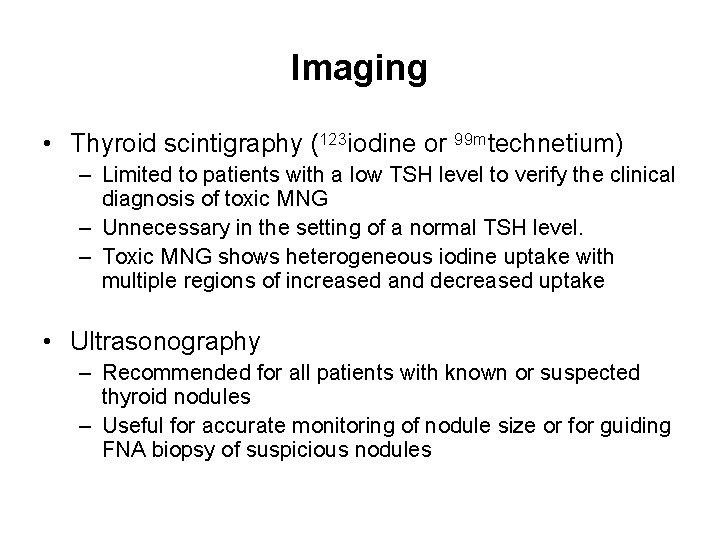 Imaging

• Thyroid scintigraphy ($^{123}$iodine or $^{99m}$technetium)
  – Limited to patients with a low TSH level to verify the clinical diagnosis of toxic MNG
  – Unnecessary in the setting of a normal TSH level.
  – Toxic MNG shows heterogeneous iodine uptake with multiple regions of increased and decreased uptake

• Ultrasonography
  – Recommended for all patients with known or suspected thyroid nodules
  – Useful for accurate monitoring of nodule size or for guiding FNA biopsy of suspicious nodules